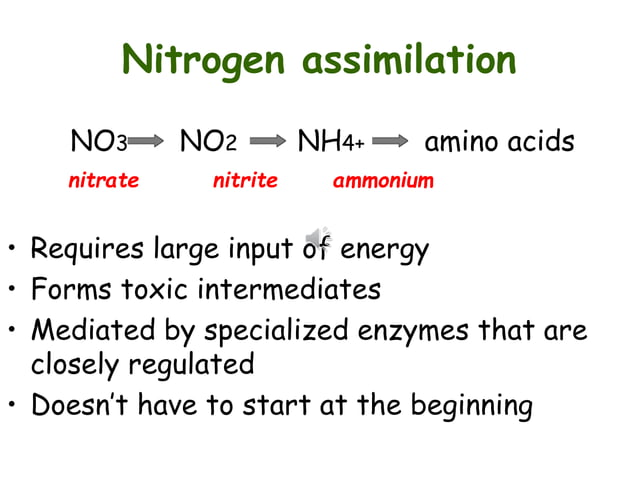 Nitrogen assimilation

$NO_3 \rightarrow NO_2 \rightarrow NH_{4+} \rightarrow$ amino acids

nitrate nitrite ammonium

• Requires large input of energy
• Forms toxic intermediates
• Mediated by specialized enzymes that are closely regulated
• Doesn't have to start at the beginning